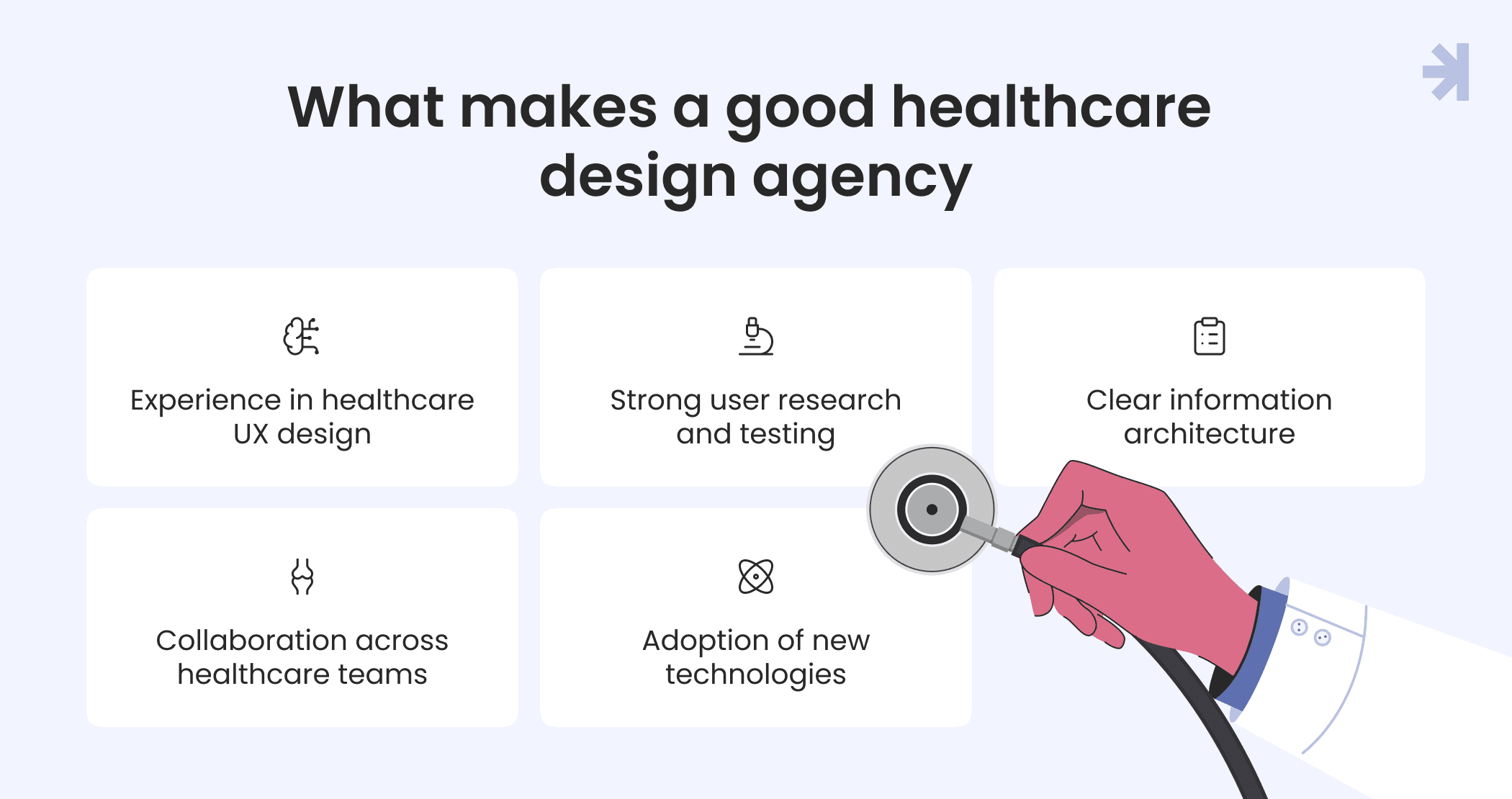 What makes a good healthcare design agency

Experience in healthcare UX design

Strong user research and testing

Clear information architecture

Collaboration across healthcare teams

Adoption of new technologies